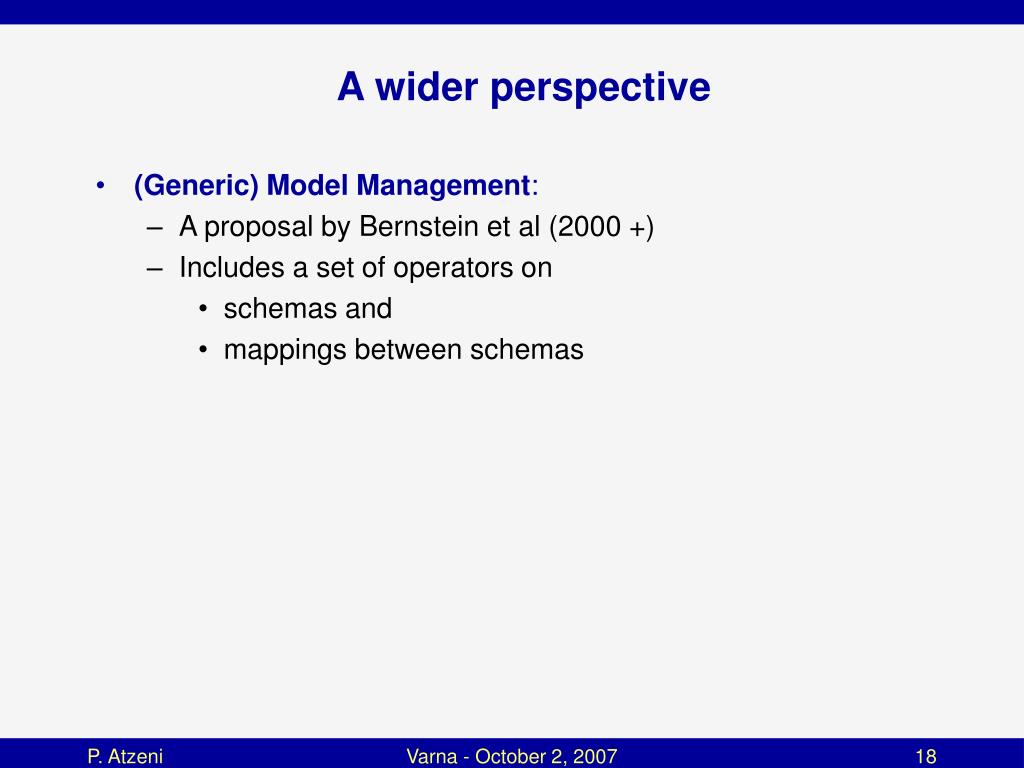 A wider perspective

• (Generic) Model Management:
– A proposal by Bernstein et al (2000 +)
– Includes a set of operators on
• schemas and
• mappings between schemas

P. Atzeni

Varna - October 2, 2007

18